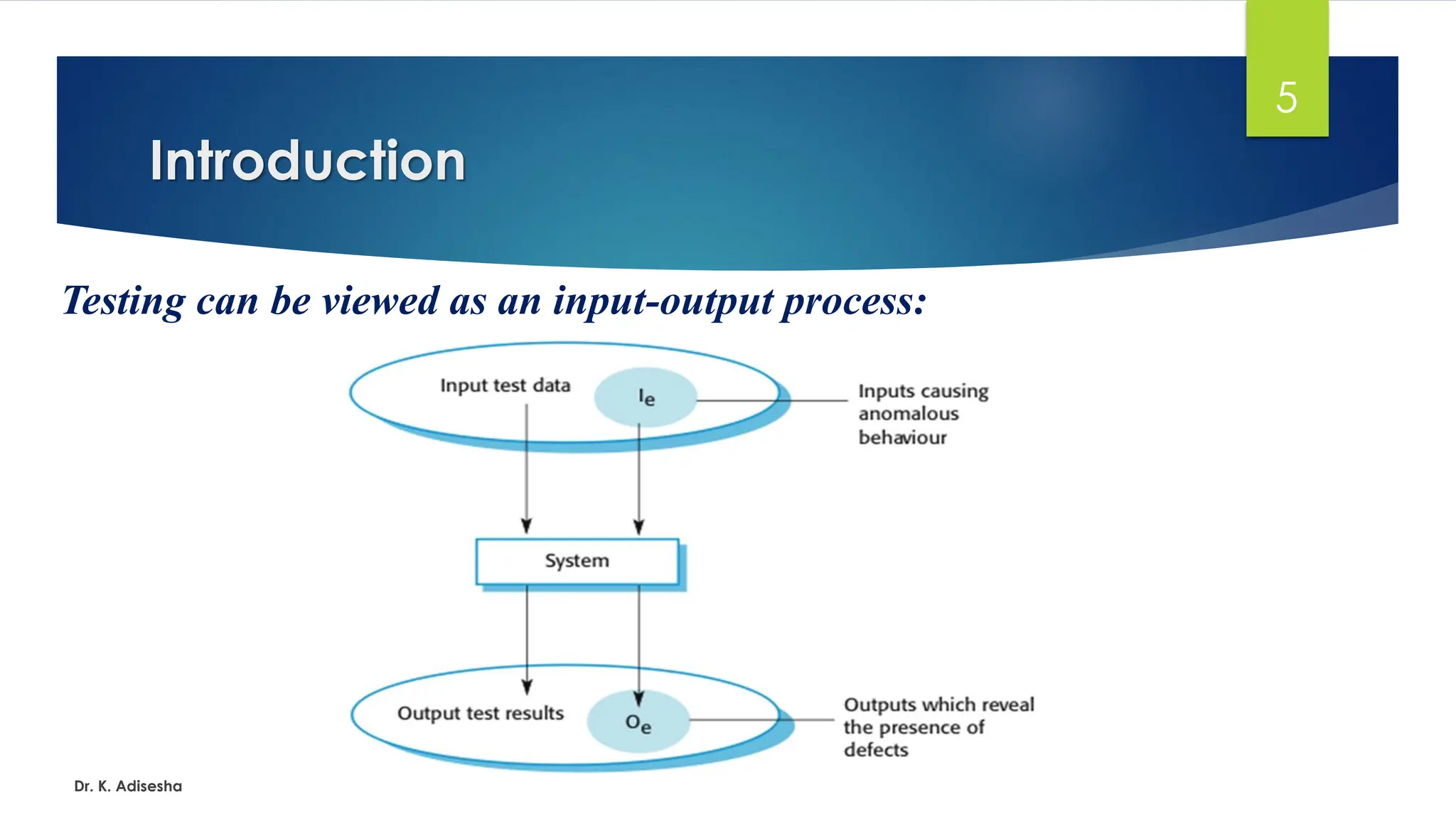 5

Introduction

Testing can be viewed as an input-output process:

Input test data

$I_e$

Inputs causing anomalous behaviour

System

Output test results

$O_e$

Outputs which reveal the presence of defects

Dr. K. Adisesha